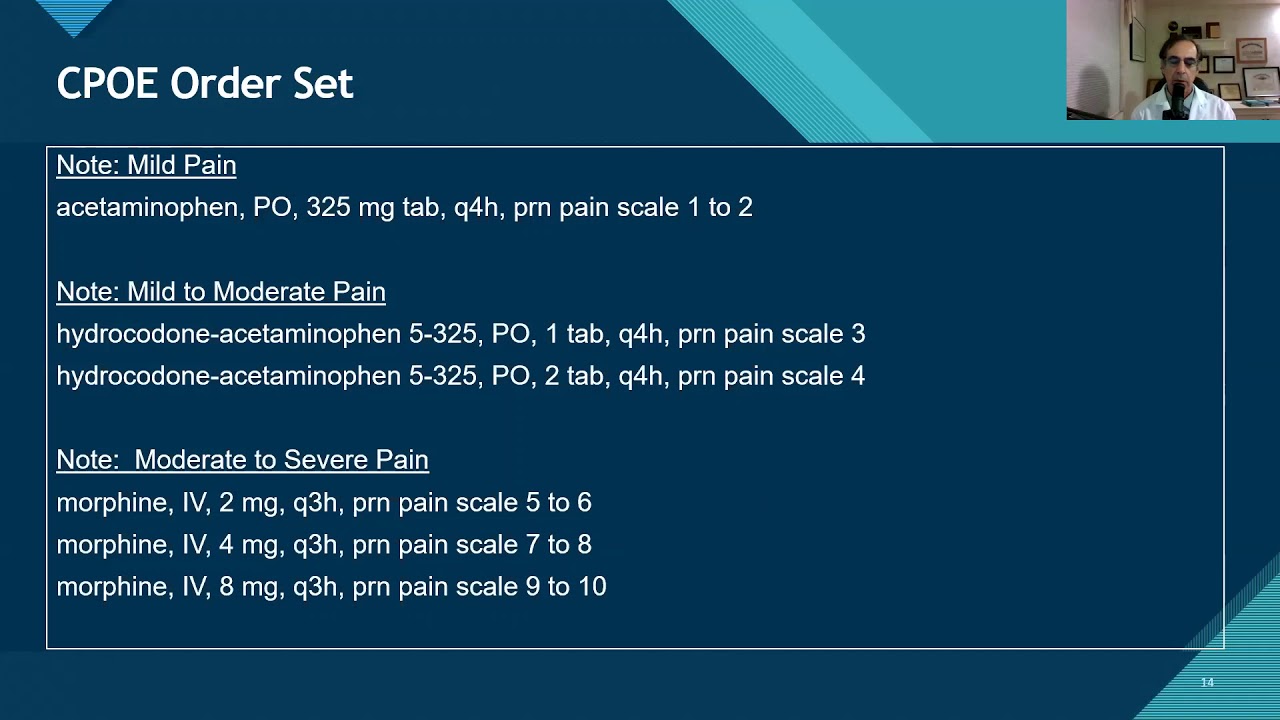 CPOE Order Set

Note: Mild Pain
acetaminophen, PO, 325 mg tab, q4h, prn pain scale 1 to 2

Note: Mild to Moderate Pain
hydrocodone-acetaminophen 5-325, PO, 1 tab, q4h, prn pain scale 3
hydrocodone-acetaminophen 5-325, PO, 2 tab, q4h, prn pain scale 4

Note:  Moderate to Severe Pain
morphine, IV, 2 mg, q3h, prn pain scale 5 to 6
morphine, IV, 4 mg, q3h, prn pain scale 7 to 8
morphine, IV, 8 mg, q3h, prn pain scale 9 to 10

14